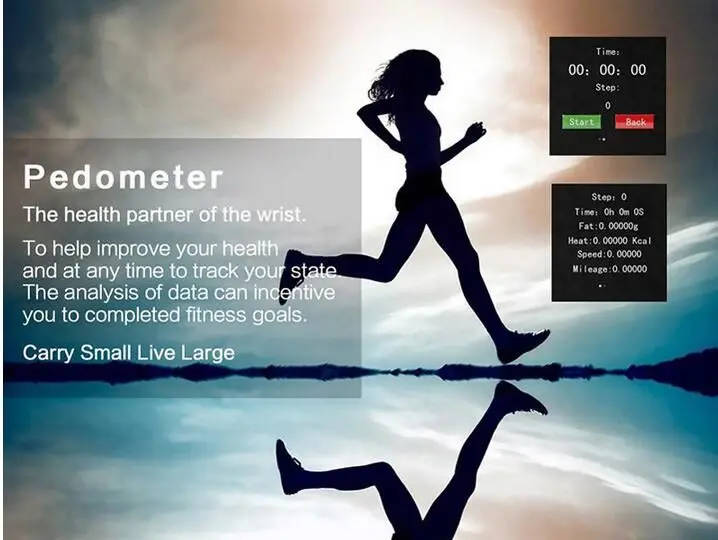 Pedometer

The health partner of the wrist.

To help improve your health and at any time to track your state. The analysis of data can incentive you to completed fitness goals.

Carry Small Live Large

Time:
00: 00: 00
Step:
0
Start Back

Step: 0
Time: 0h 0m 0S
Fat:0.00000g
Heat:0.00000 Kcal
Speed:0.00000
Mileage:0.00000